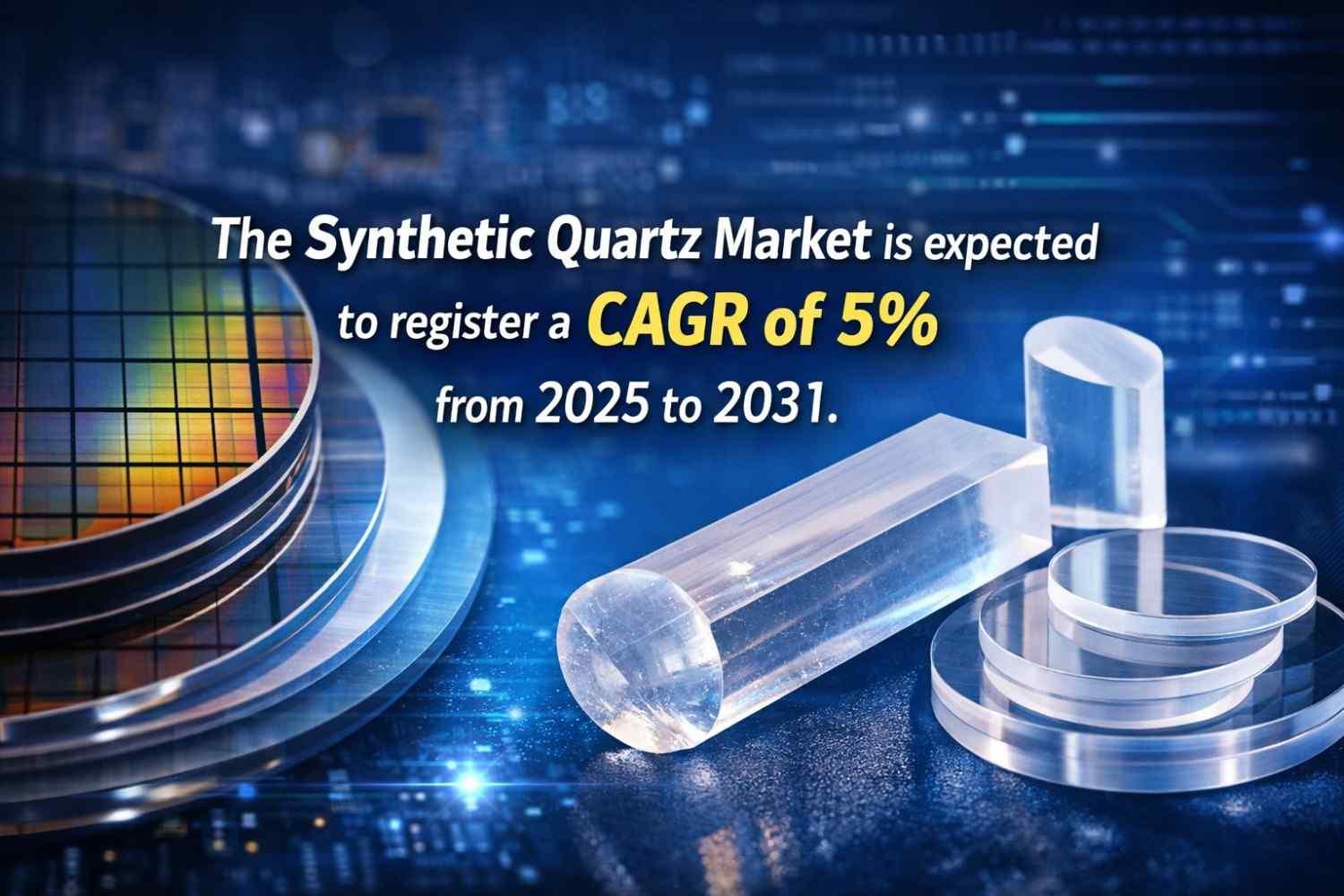 The Synthetic Quartz Market is expected to register a CAGR of 5% from 2025 to 2031.